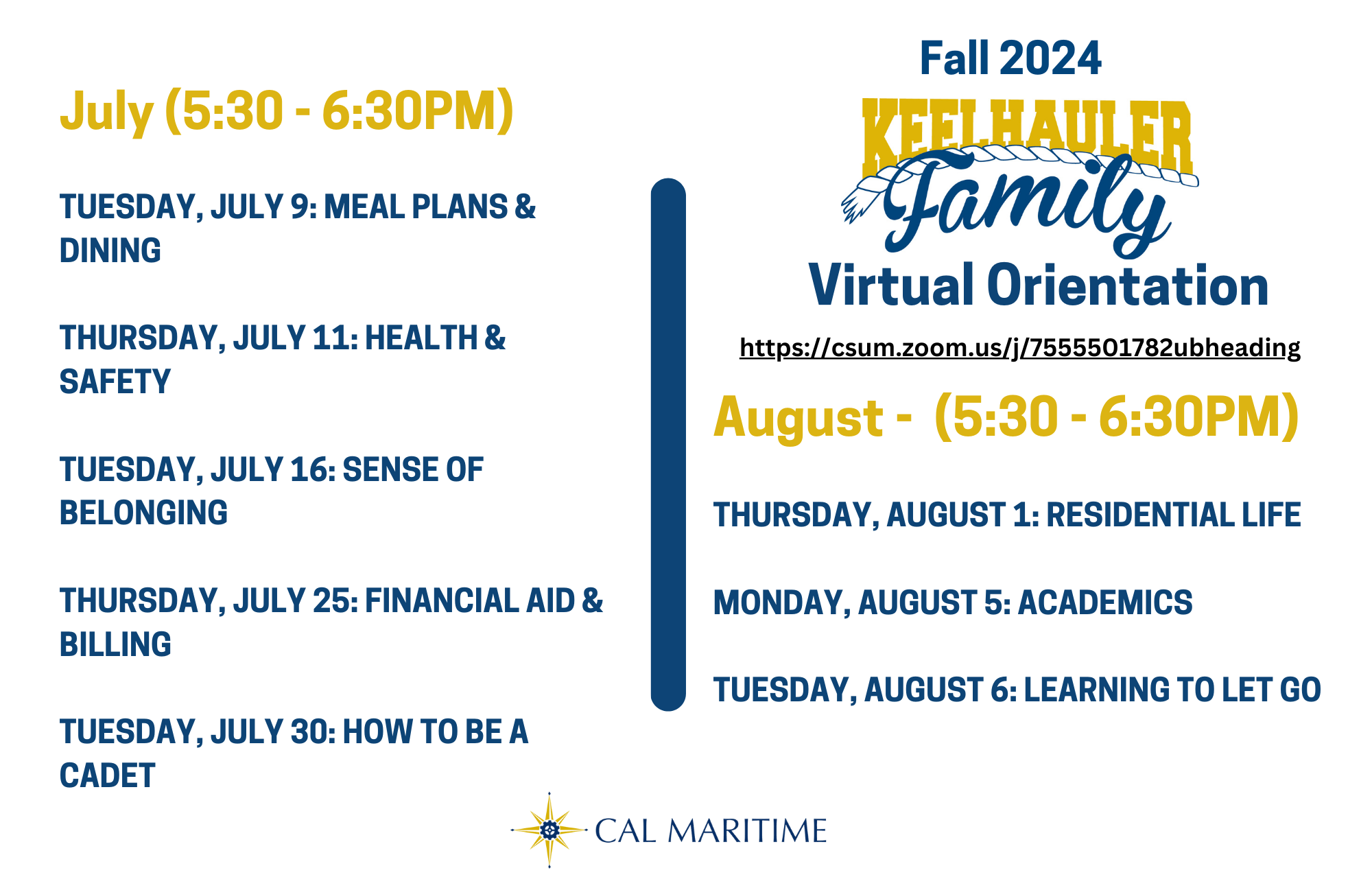 July (5:30 - 6:30PM)

TUESDAY, JULY 9: MEAL PLANS & DINING

THURSDAY, JULY 11: HEALTH & SAFETY

TUESDAY, JULY 16: SENSE OF BELONGING

THURSDAY, JULY 25: FINANCIAL AID & BILLING

TUESDAY, JULY 30: HOW TO BE A CADET

Fall 2024

KEELHAULER

Family

Virtual Orientation

https://csum.zoom.us/j/7555501782ubheading

August - (5:30 - 6:30PM)

THURSDAY, AUGUST 1: RESIDENTIAL LIFE

MONDAY, AUGUST 5: ACADEMICS

TUESDAY, AUGUST 6: LEARNING TO LET GO

CAL MARITIME